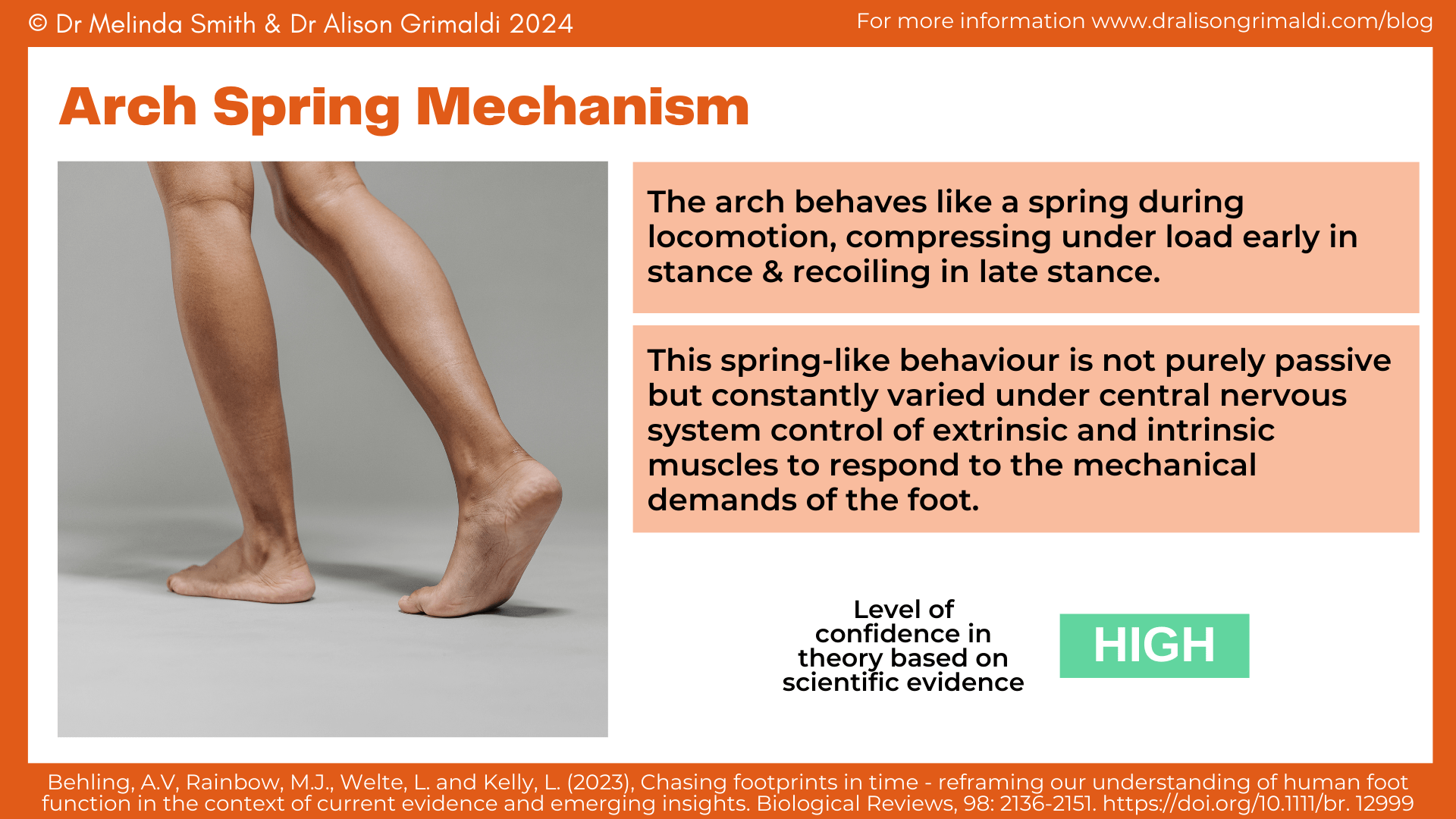 © Dr Melinda Smith & Dr Alison Grimaldi 2024

For more information www.dralisongrimaldi.com/blog

Arch Spring Mechanism

The arch behaves like a spring during locomotion, compressing under load early in stance & recoiling in late stance.

This spring-like behaviour is not purely passive but constantly varied under central nervous system control of extrinsic and intrinsic muscles to respond to the mechanical demands of the foot.

Level of confidence in theory based on scientific evidence

HIGH

Behling, A.V, Rainbow, M.J., Welte, L. and Kelly, L. (2023), Chasing footprints in time - reframing our understanding of human foot function in the context of current evidence and emerging insights. Biological Reviews, 98: 2136-2151. https://doi.org/10.1111/br. 12999